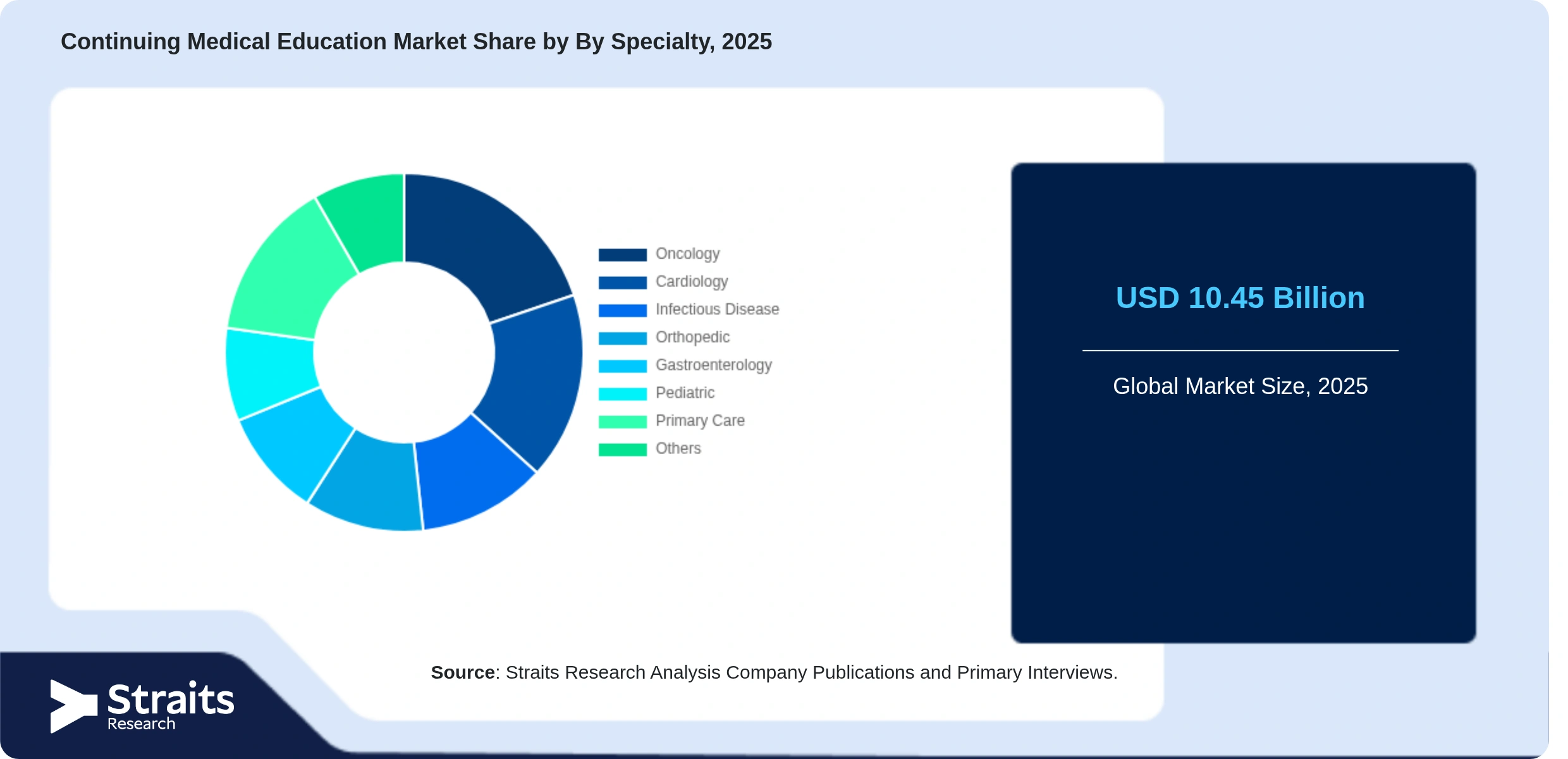 Continuing Medical Education Market Share by By Specialty, 2025

Oncology
Cardiology
Infectious Disease
Orthopedic
Gastroenterology
Pediatric
Primary Care
Others

USD 10.45 Billion

Global Market Size, 2025

Source: Straits Research Analysis Company Publications and Primary Interviews.

Straits
Research